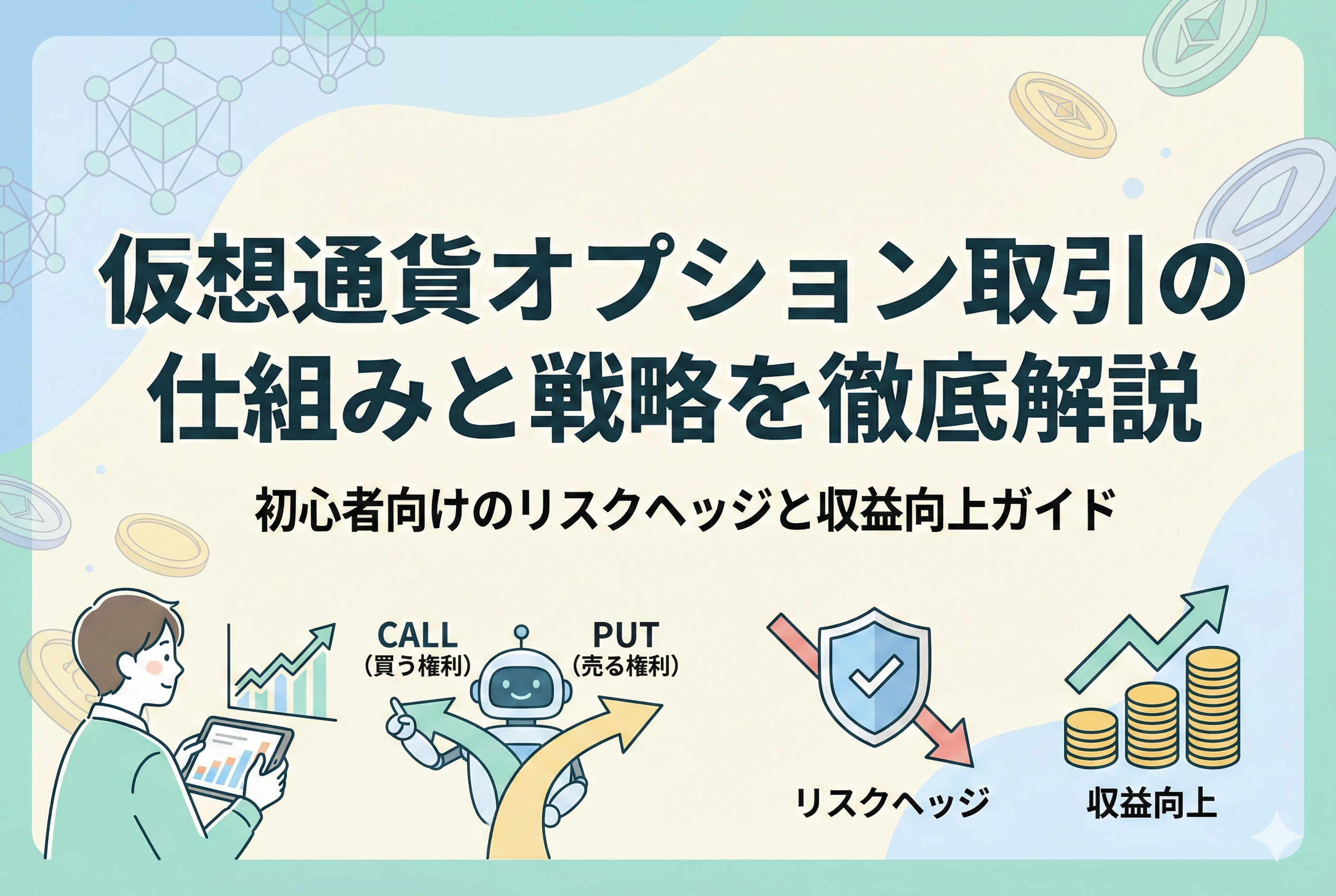 仮想通貨オプション取引の仕組みと戦略を徹底解説

初心者向けのリスクヘッジと収益向上ガイド

CALL
(買う権利)

PUT
(売る権利)

リスクヘッジ

収益向上